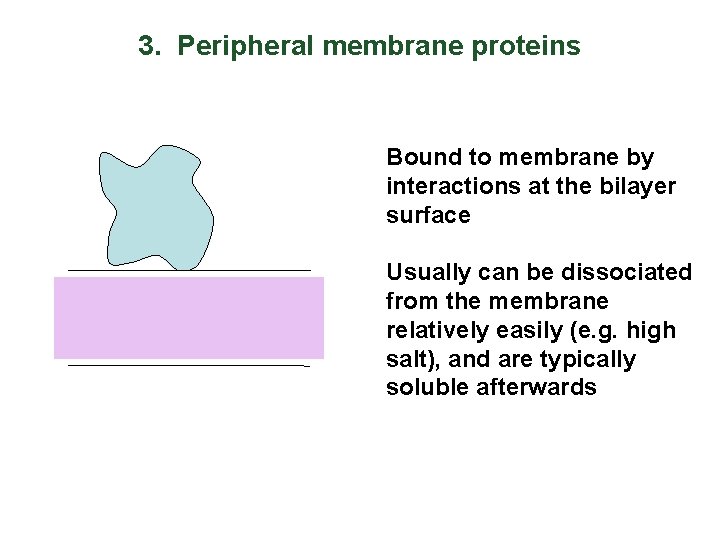 3. Peripheral membrane proteins

Bound to membrane by interactions at the bilayer surface

Usually can be dissociated from the membrane relatively easily (e.g. high salt), and are typically soluble afterwards